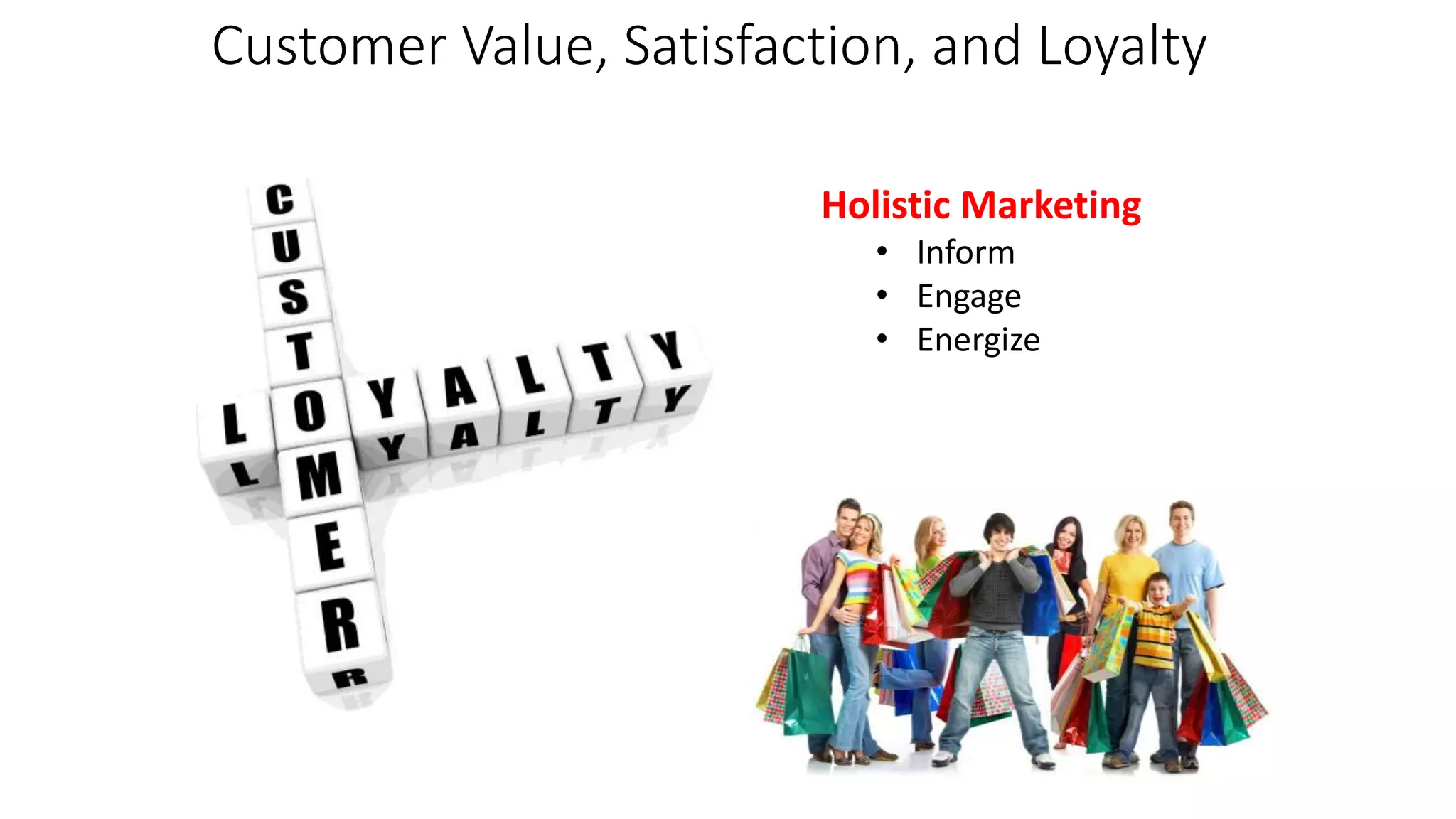 Customer Value, Satisfaction, and Loyalty

CUSTOMER

LOYALTY

Holistic Marketing
• Inform
• Engage
• Energize